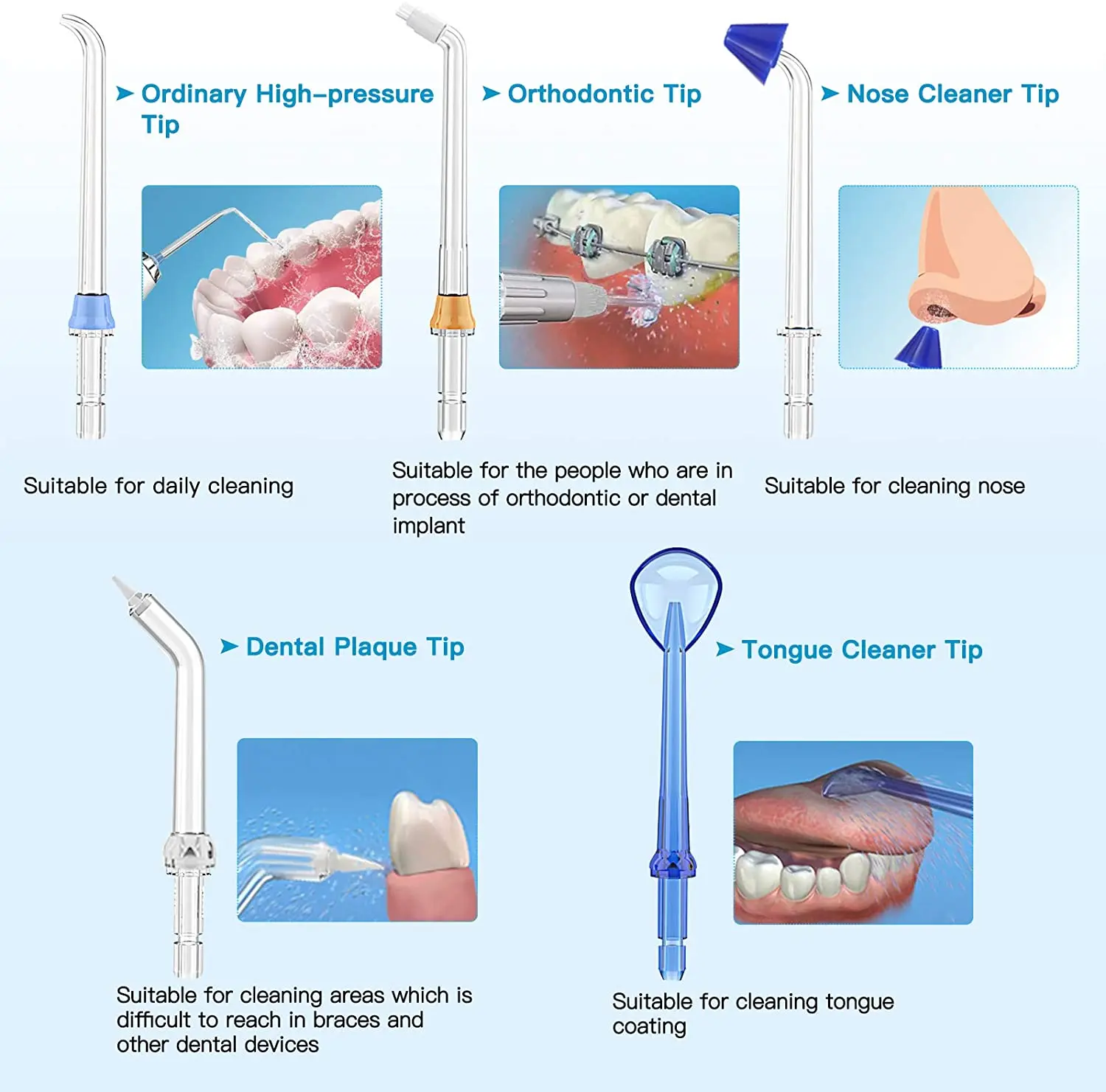 ➤ Ordinary High-pressure Tip

Suitable for daily cleaning

➤ Orthodontic Tip

Suitable for the people who are in process of orthodontic or dental implant

➤ Nose Cleaner Tip

Suitable for cleaning nose

➤ Dental Plaque Tip

Suitable for cleaning areas which is difficult to reach in braces and other dental devices

➤ Tongue Cleaner Tip

Suitable for cleaning tongue coating